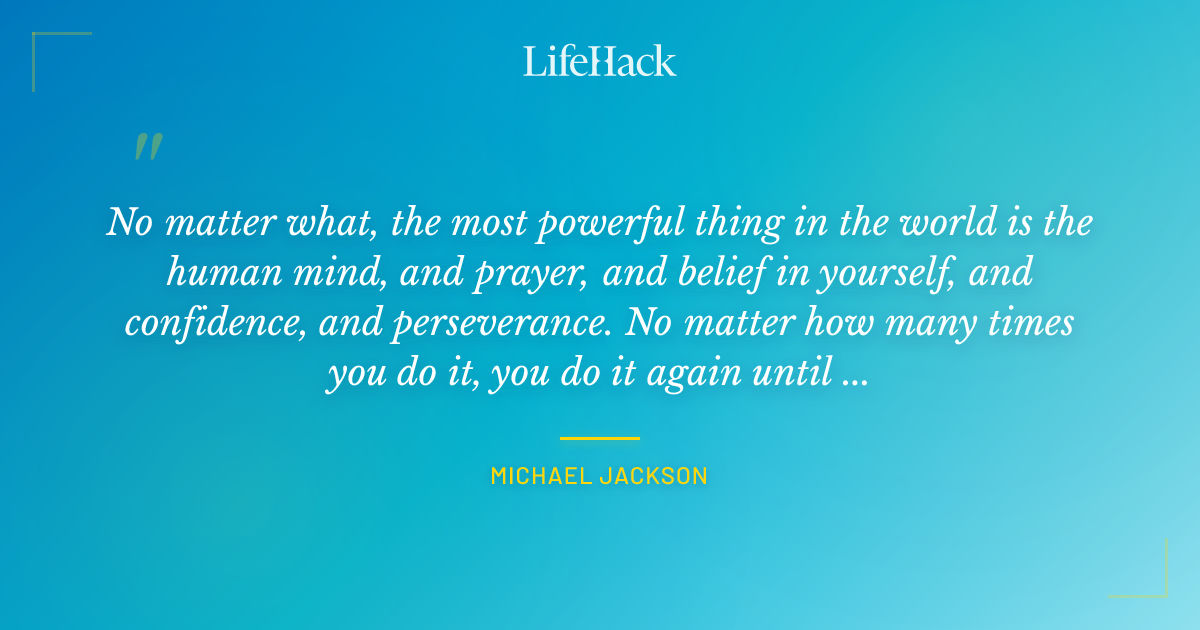 LifeHack

"

No matter what, the most powerful thing in the world is the human mind, and prayer, and belief in yourself, and confidence, and perseverance. No matter how many times you do it, you do it again until ...

MICHAEL JACKSON